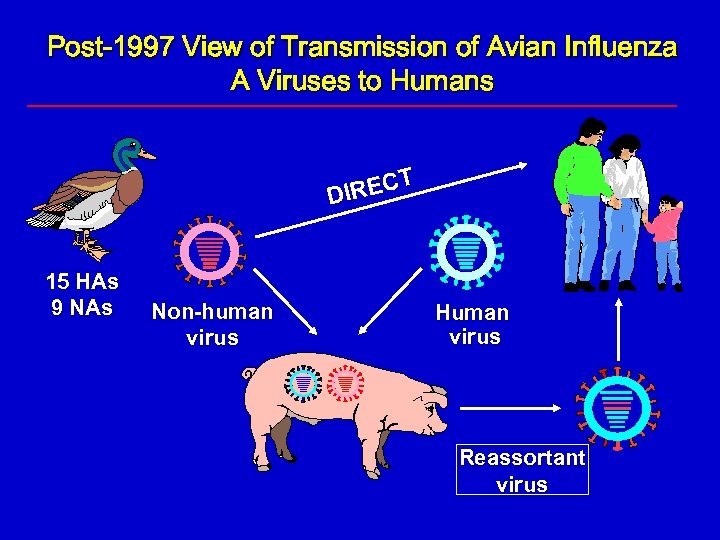 Post-1997 View of Transmission of Avian Influenza A Viruses to Humans

DIRECT

15 HAs
9 NAs

Non-human virus

Human virus

Reassortant virus